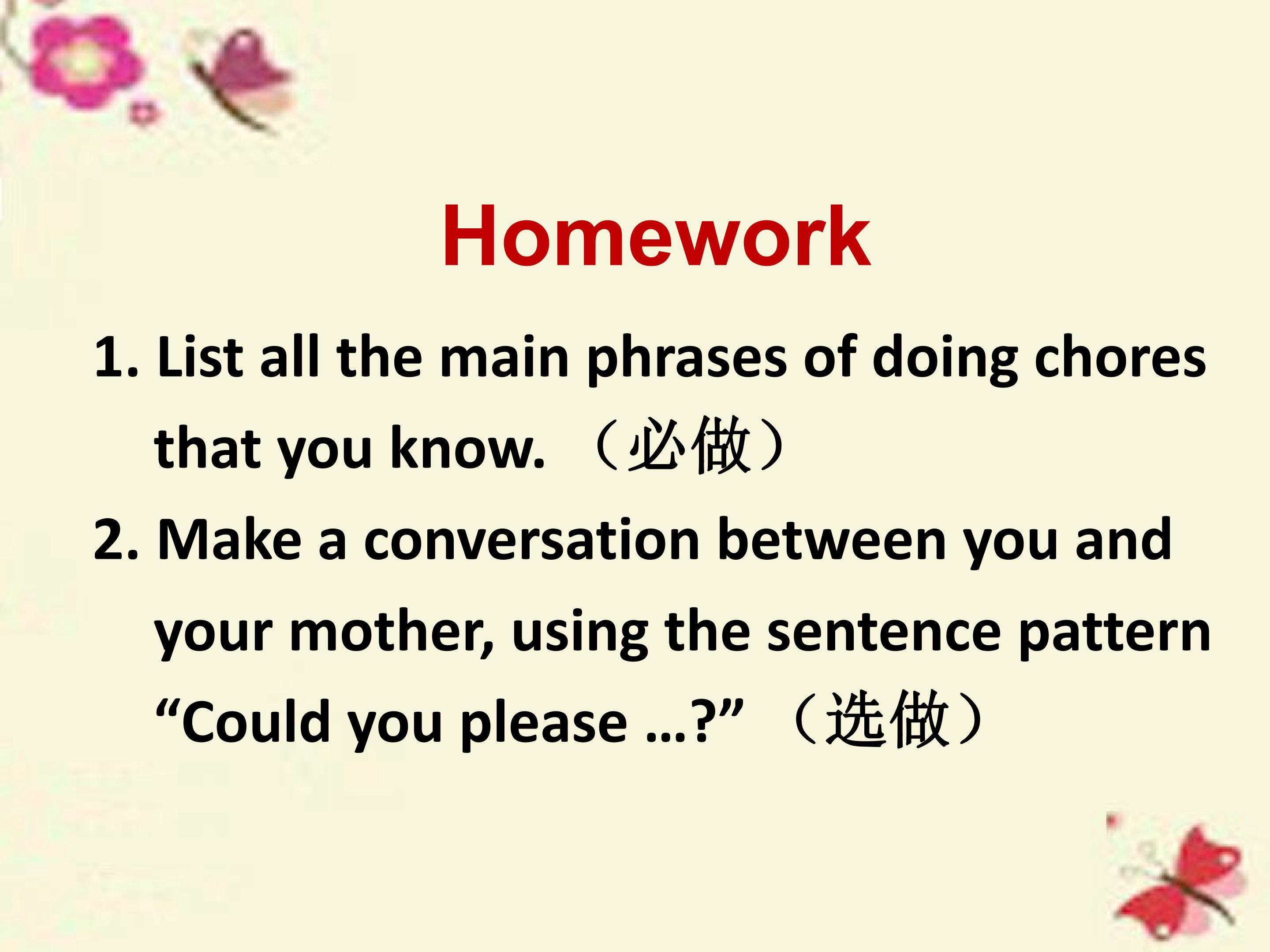 Homework

1. List all the main phrases of doing chores that you know. （必做）

2. Make a conversation between you and your mother, using the sentence pattern "Could you please …?" （选做）